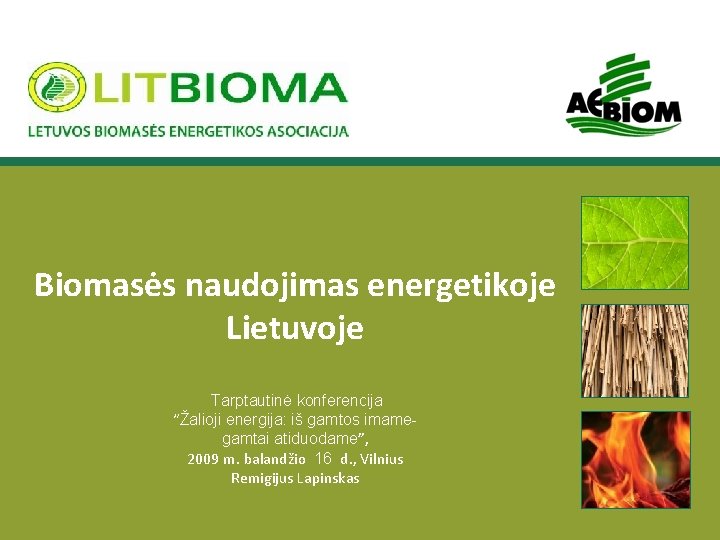 LITBIOMA
LETUVOS BIOMASĖS ENERGETIKOS ASOCIACIJA

AEBIOM

Biomasės naudojimas energetikoje Lietuvoje

Tarptautinė konferencija
"Žalioji energija: iš gamtos imame- gamtai atiduodame",
2009 m. balandžio 16 d., Vilnius
Remigijus Lapinskas